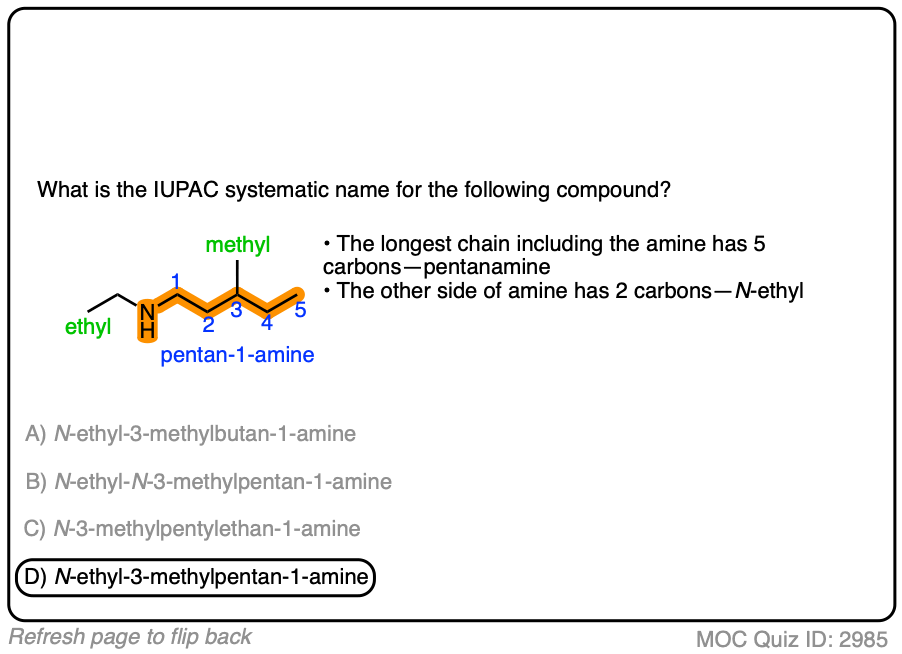 What is the IUPAC systematic name for the following compound?

methyl
ethyl
N
H
1
2
3
4
5
pentan-1-amine

• The longest chain including the amine has 5 carbons—pentanamine
• The other side of amine has 2 carbons—N-ethyl

A) N-ethyl-3-methylbutan-1-amine

B) N-ethyl-N-3-methylpentan-1-amine

C) N-3-methylpentylethan-1-amine

D) N-ethyl-3-methylpentan-1-amine

Refresh page to flip back

MOC Quiz ID: 2985